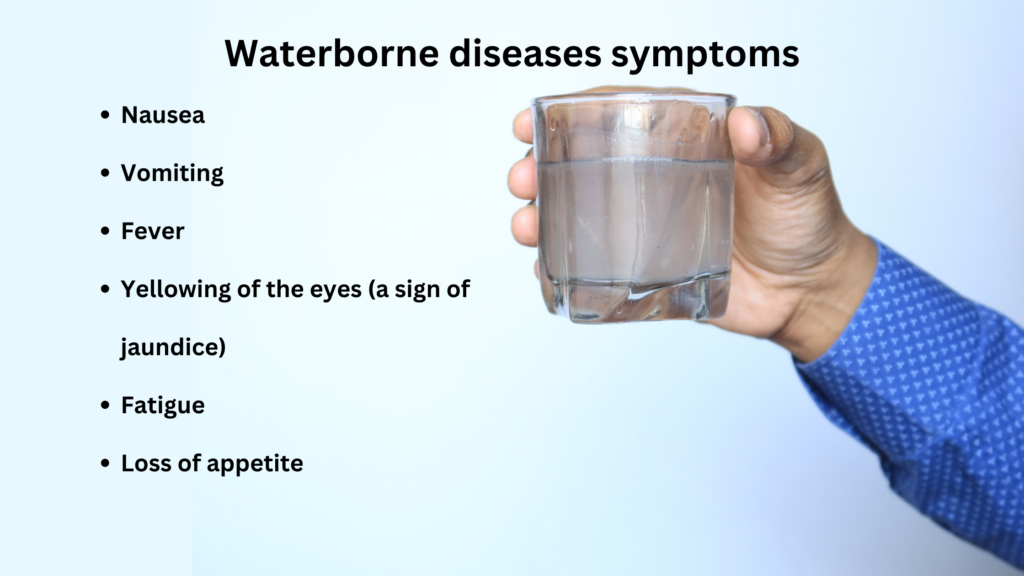 Waterborne diseases symptoms

- Nausea
- Vomiting
- Fever
- Yellowing of the eyes (a sign of jaundice)
- Fatigue
- Loss of appetite